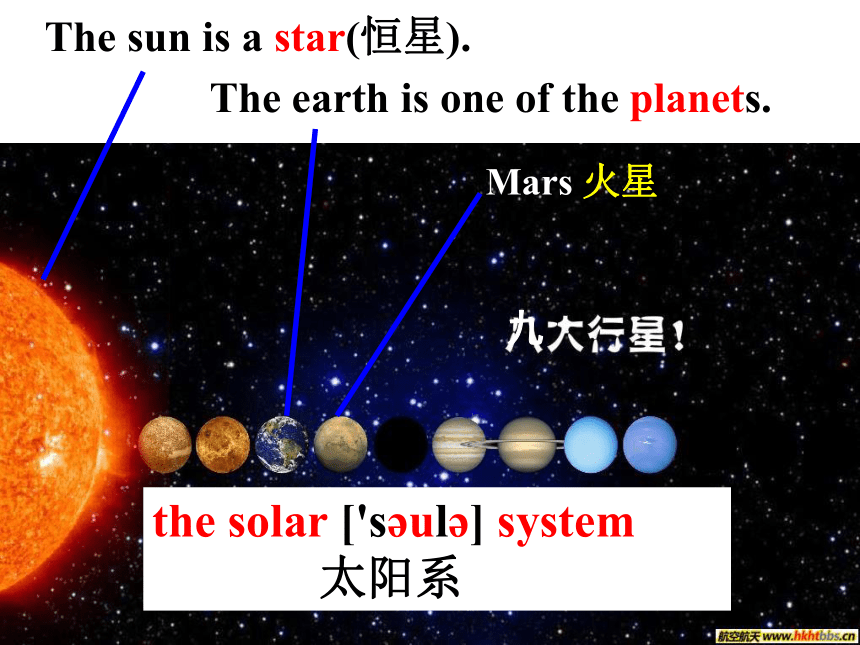 The sun is a star(恒星).

The earth is one of the planets.

Mars 火星

九大行星!

the solar ['səulə] system
太阳系

航空航天 www.hkhtbbs.cn